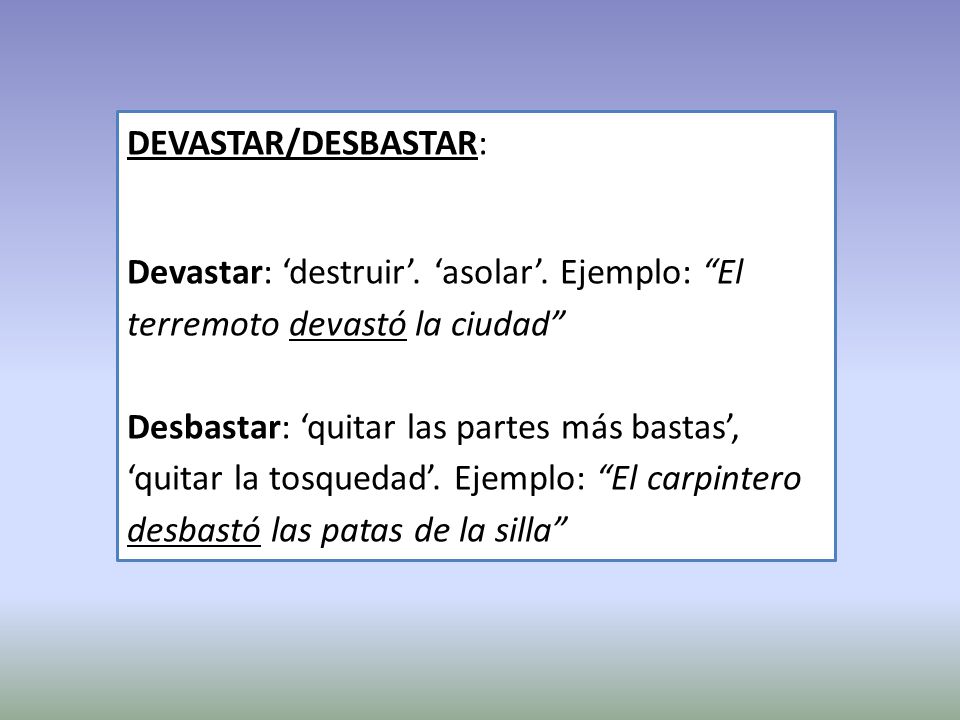 DEVASTAR/DESBASTAR:

Devastar: ‘destruir’. ‘asolar’. Ejemplo: “El terremoto devastó la ciudad”

Desbastar: ‘quitar las partes más bastas’, ‘quitar la tosquedad’. Ejemplo: “El carpintero desbastó las patas de la silla”